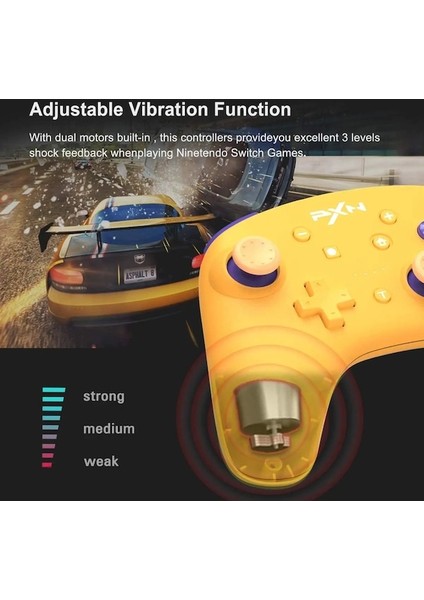 Adjustable Vibration Function

With dual motors built-in , this controllers provideyou excellent 3 levels shock feedback whenplaying Ninetendo Switch Games.

ASPHALT 8

PXN

strong

medium

weak